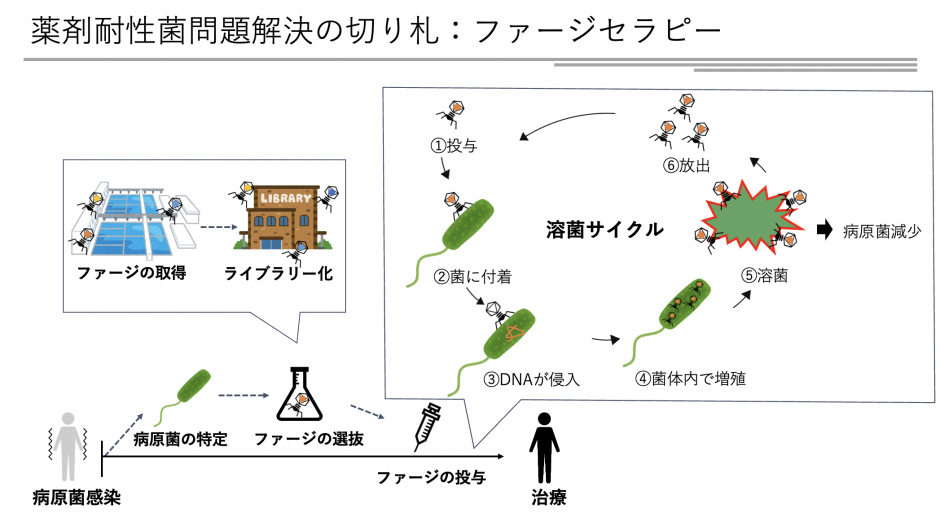 薬剤耐性菌問題解決の切り札：ファージセラピー

LIBRARY

ファージの取得

ライブラリー化

①投与

⑥放出

溶菌サイクル

病原菌減少

②菌に付着

⑤溶菌

③DNAが侵入

④菌体内で増殖

病原菌の特定

ファージの選抜

ファージの投与

病原菌感染

治療